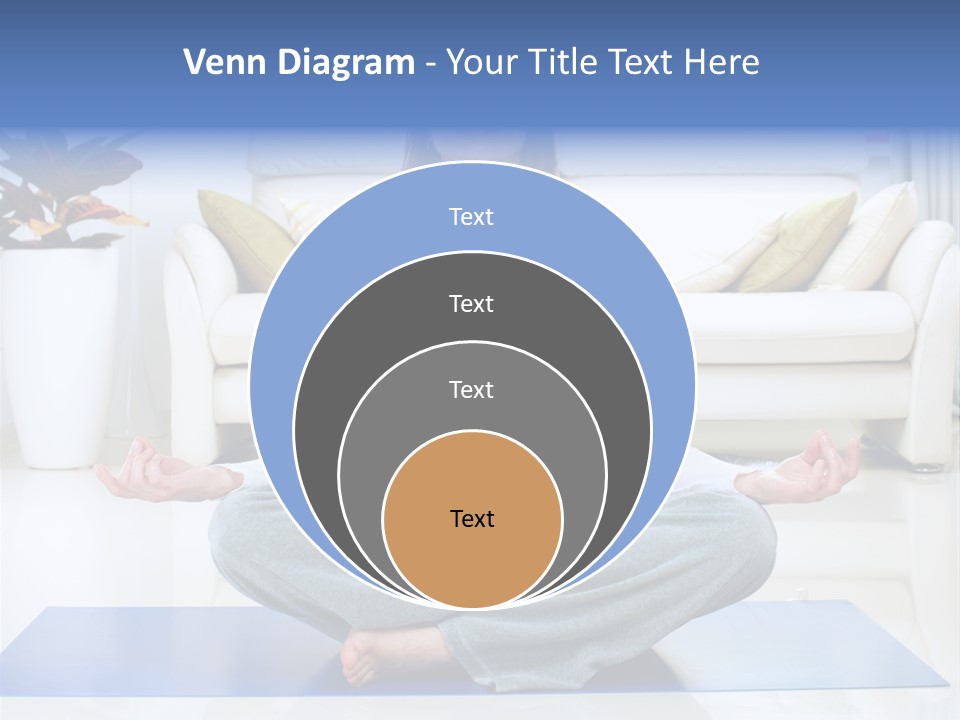 Venn Diagram - Your Title Text Here

Text

Text

Text

Text